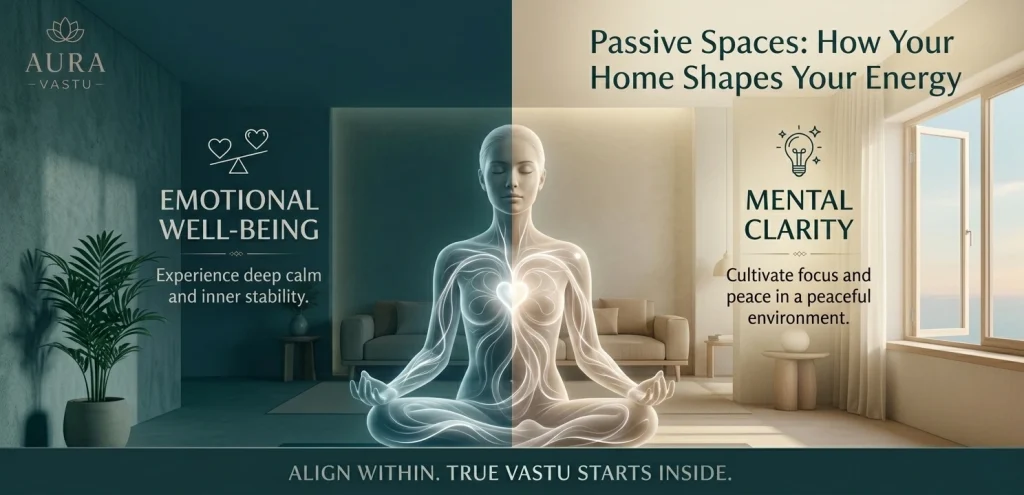 AURA
VASTU

Passive Spaces: How Your Home Shapes Your Energy

EMOTIONAL WELL-BEING

Experience deep calm and inner stability.

MENTAL CLARITY

Cultivate focus and peace in a peaceful environment.

ALIGN WITHIN. TRUE VASTU STARTS INSIDE.